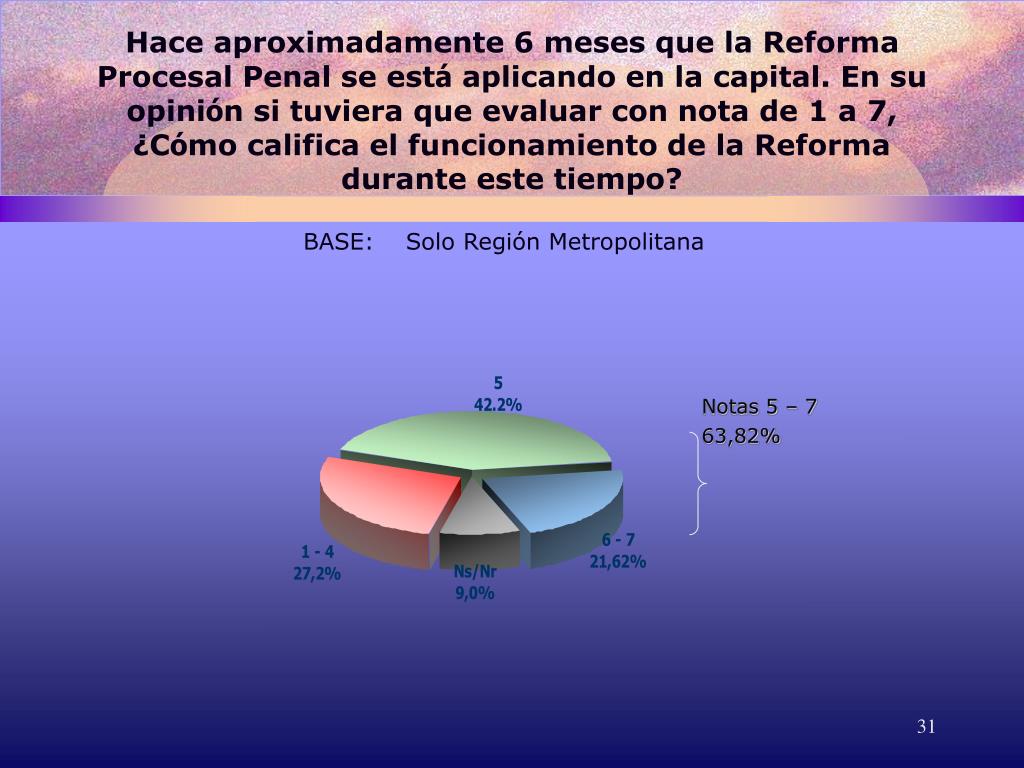 Hace aproximadamente 6 meses que la Reforma Procesal Penal se está aplicando en la capital. En su opinión si tuviera que evaluar con nota de 1 a 7, ¿Cómo califica el funcionamiento de la Reforma durante este tiempo?

BASE: Solo Región Metropolitana

5
42.2%

Notas 5 – 7
63,82%

1 - 4
27,2%

Ns/Nr
9,0%

6 - 7
21,62%

31